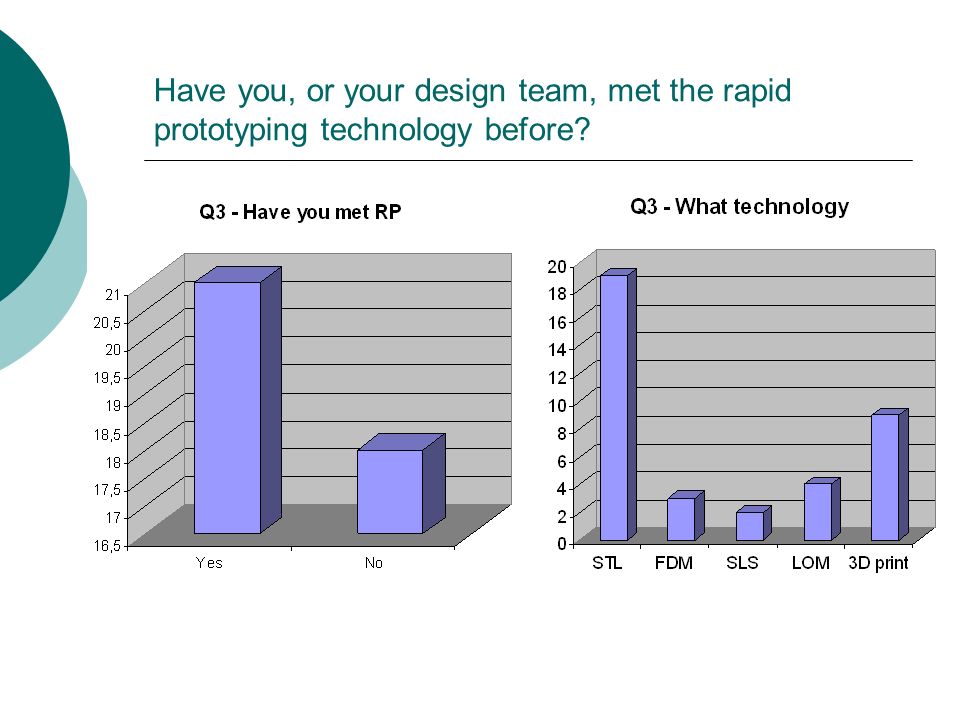 Have you, or your design team, met the rapid prototyping technology before?

Q3 - Have you met RP

21
20,5
20
19,5
19
18,5
18
17,5
17
16,5
Yes
No

Q3 - What technology

20
18
16
14
12
10
8
6
4
2
0
STL
FDM
SLS
LOM
3D print